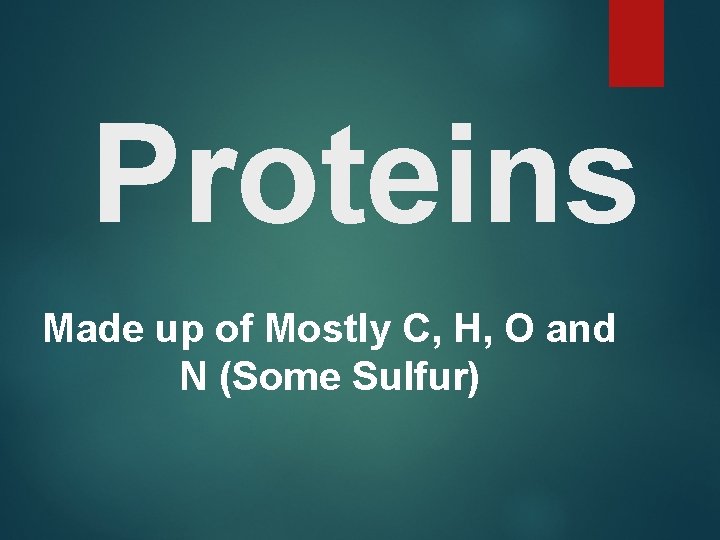 Proteins

Made up of Mostly C, H, O and N (Some Sulfur)